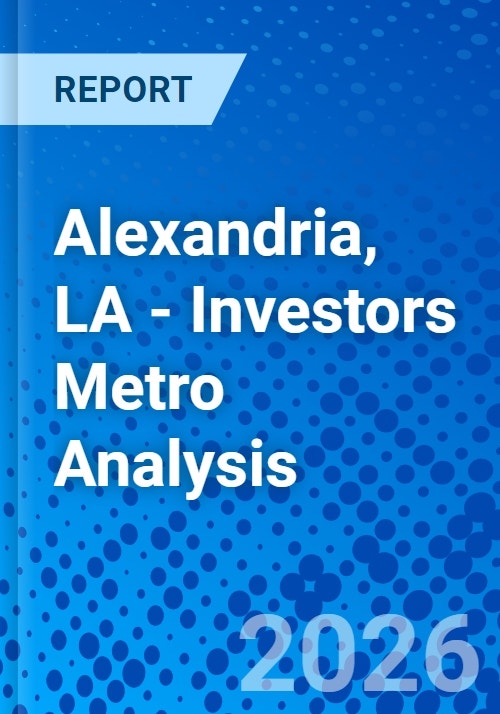 REPORT

Alexandria, LA - Investors Metro Analysis

2026